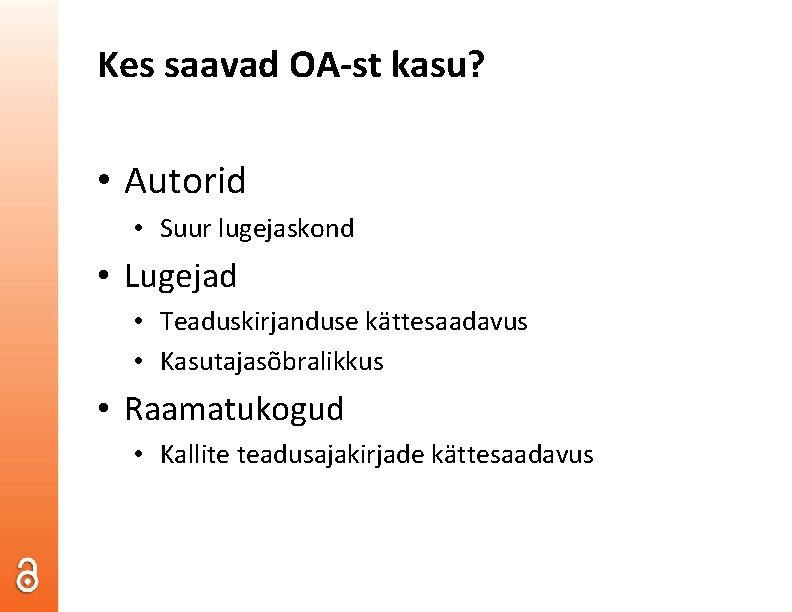 Kes saavad OA-st kasu?

• Autorid
  • Suur lugejaskond
• Lugejad
  • Teaduskirjanduse kättesaadavus
  • Kasutajasõbralikkus
• Raamatukogud
  • Kallite teadusajakirjade kättesaadavus